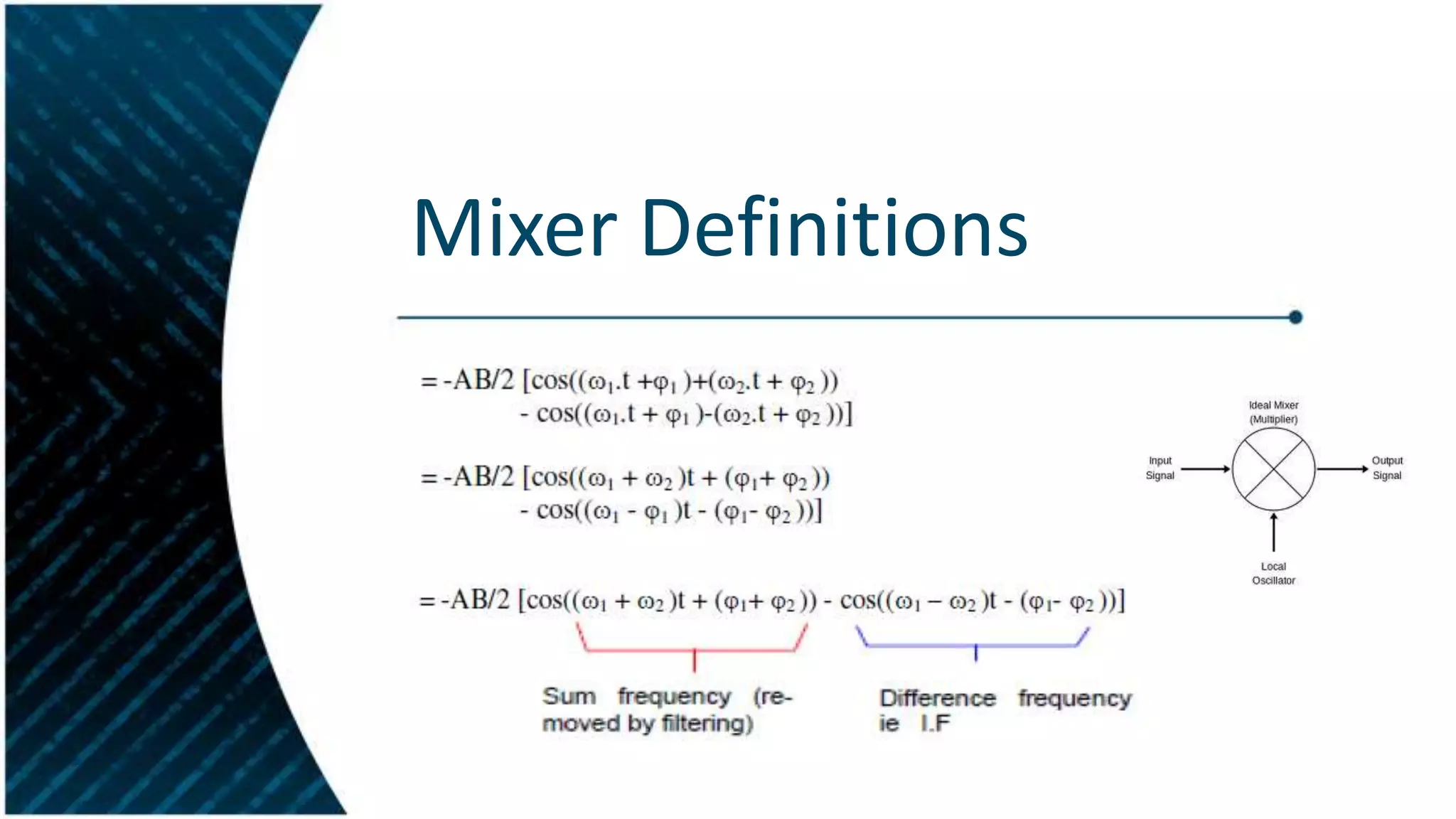 Mixer Definitions

$= -AB/2\ [\cos((\omega_1.t + \varphi_1) + (\omega_2.t + \varphi_2))$
$- \cos((\omega_1.t + \varphi_1) - (\omega_2.t + \varphi_2))]$

$= -AB/2\ [\cos((\omega_1 + \omega_2)t + (\varphi_1 + \varphi_2))$
$- \cos((\omega_1 - \varphi_1)t - (\varphi_1 - \varphi_2))]$

$= -AB/2\ [\cos((\omega_1 + \omega_2)t + (\varphi_1 + \varphi_2)) - \cos((\omega_1 - \omega_2)t - (\varphi_1 - \varphi_2))]$

Sum frequency (removed by filtering)

Difference frequency ie I.F

Ideal Mixer (Multiplier)

Input Signal

Output Signal

Local Oscillator